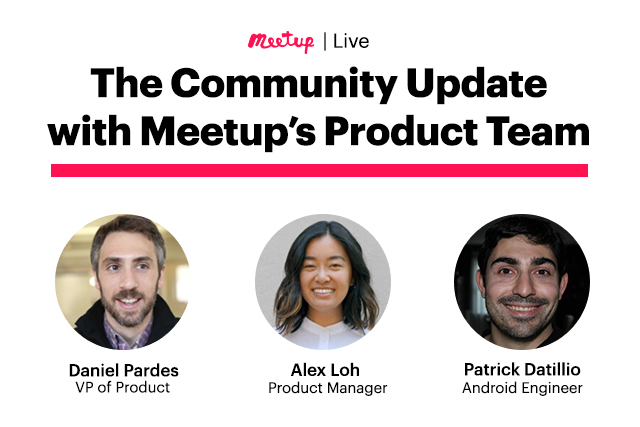 Meetup | Live

The Community Update with Meetup's Product Team

Daniel Pardes
VP of Product

Alex Loh
Product Manager

Patrick Datillio
Android Engineer